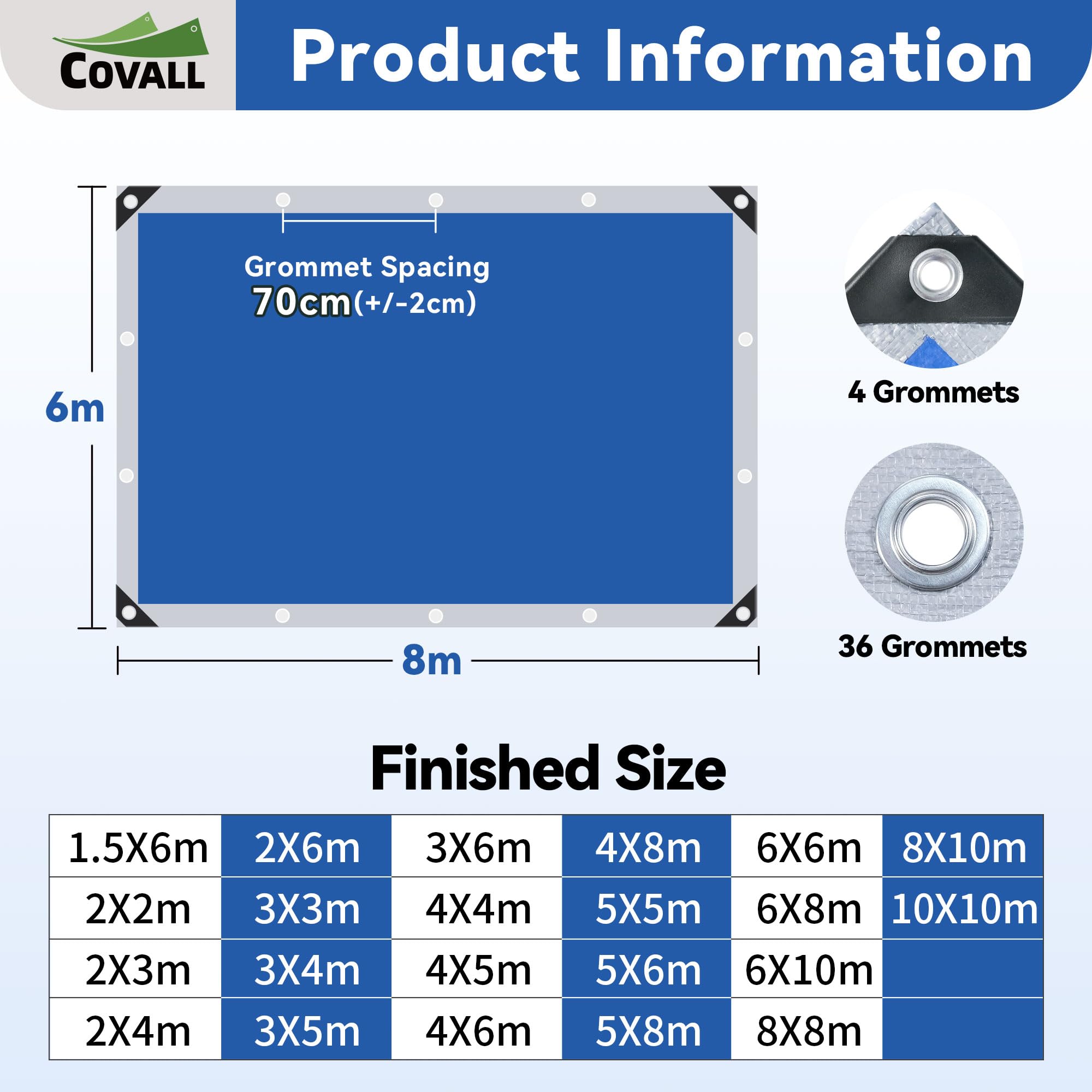 COVALL

Product Information

Grommet Spacing
70cm(+/-2cm)

6m

8m

4 Grommets

36 Grommets

Finished Size

| 1.5X6m | 2X6m | 3X6m | 4X8m | 6X6m | 8X10m |
|---|---|---|---|---|---|
| 2X2m | 3X3m | 4X4m | 5X5m | 6X8m | 10X10m |
| 2X3m | 3X4m | 4X5m | 5X6m | 6X10m | |
| 2X4m | 3X5m | 4X6m | 5X8m | 8X8m | |